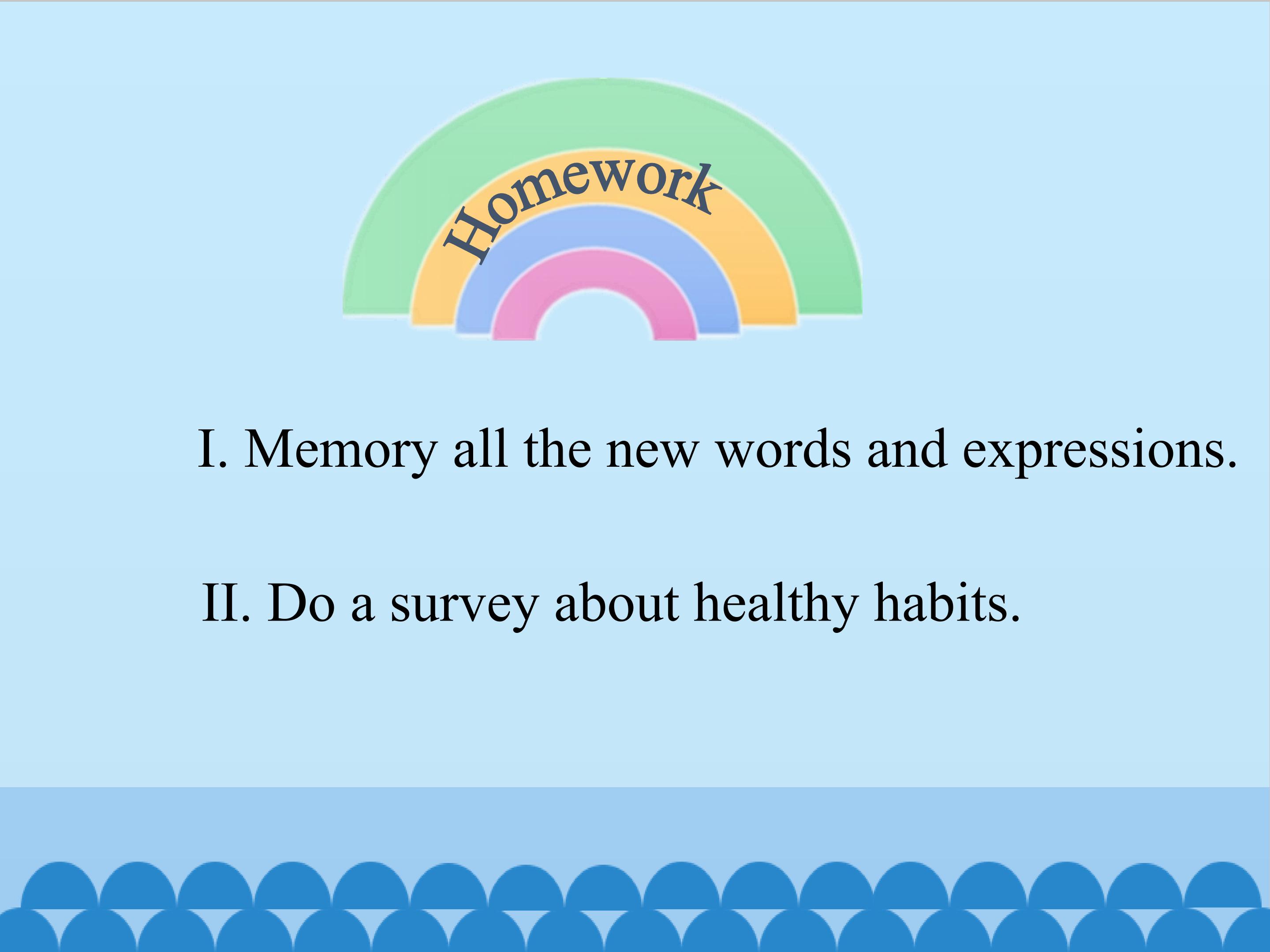 Homework

I. Memory all the new words and expressions.

II. Do a survey about healthy habits.